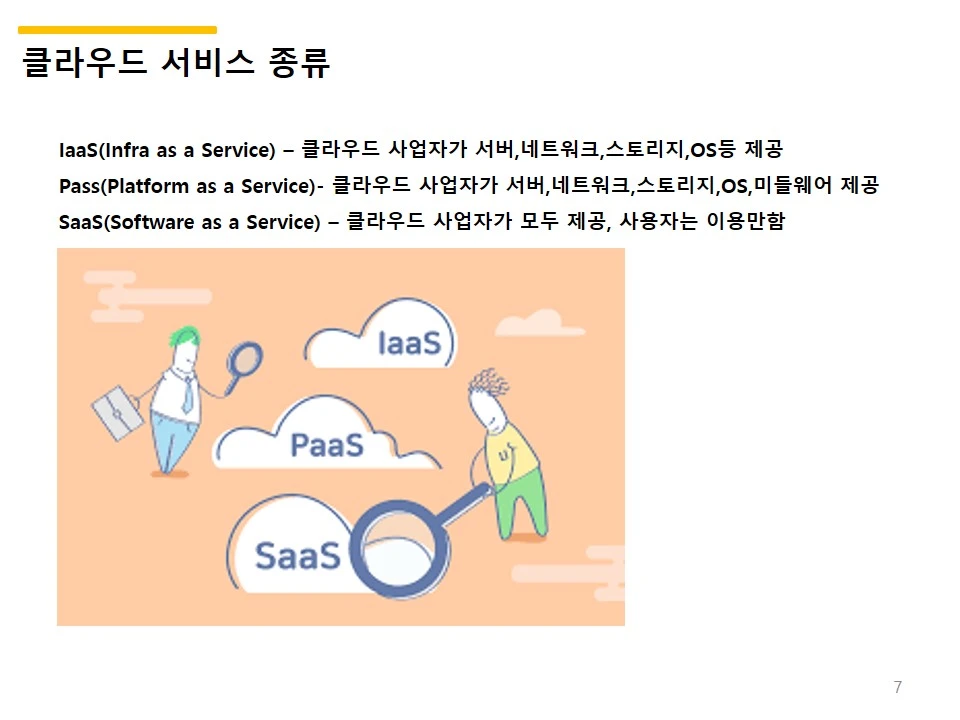 클라우드 서비스 종류

IaaS(Infra as a Service) – 클라우드 사업자가 서버,네트워크,스토리지,OS등 제공
Pass(Platform as a Service)- 클라우드 사업자가 서버,네트워크,스토리지,OS,미들웨어 제공
SaaS(Software as a Service) – 클라우드 사업자가 모두 제공, 사용자는 이용만함

IaaS

PaaS

SaaS

7